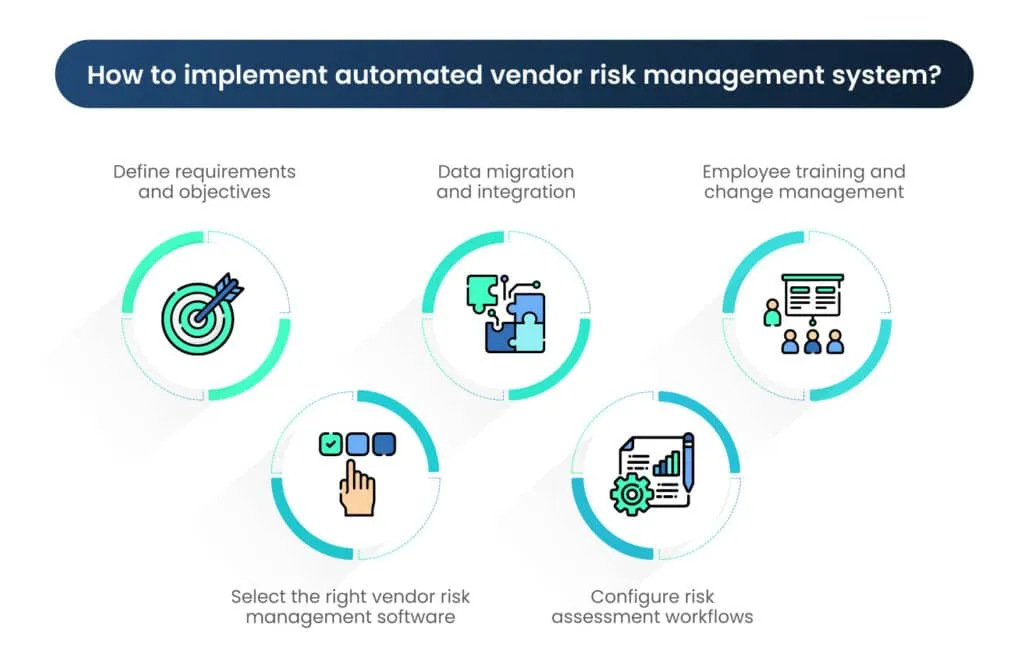 How to implement automated vendor risk management system?

Define requirements and objectives

Data migration and integration

Employee training and change management

Select the right vendor risk management software

Configure risk assessment workflows